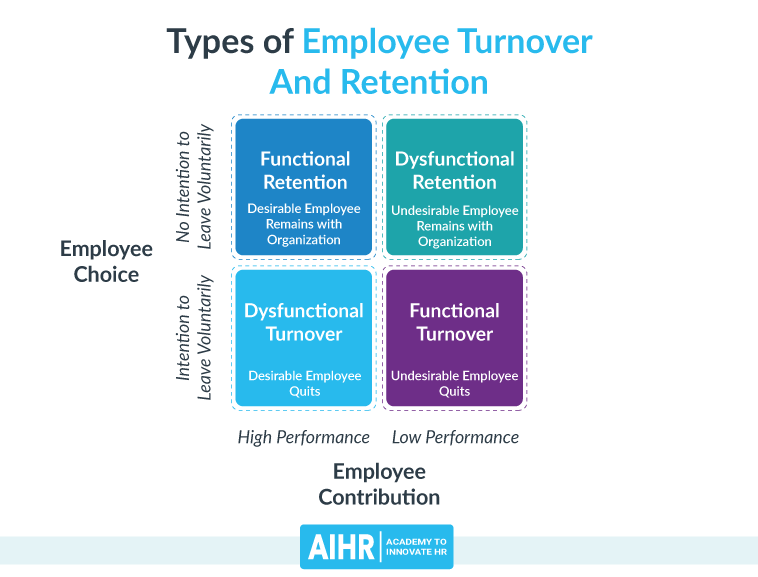 Types of Employee Turnover And Retention

Employee Choice

No Intention to Leave Voluntarily

Intention to Leave Voluntarily

Functional Retention

Desirable Employee Remains with Organization

Dysfunctional Retention

Undesirable Employee Remains with Organization

Dysfunctional Turnover

Desirable Employee Quits

Functional Turnover

Undesirable Employee Quits

High Performance

Low Performance

Employee Contribution

AIHR | ACADEMY TO INNOVATE HR